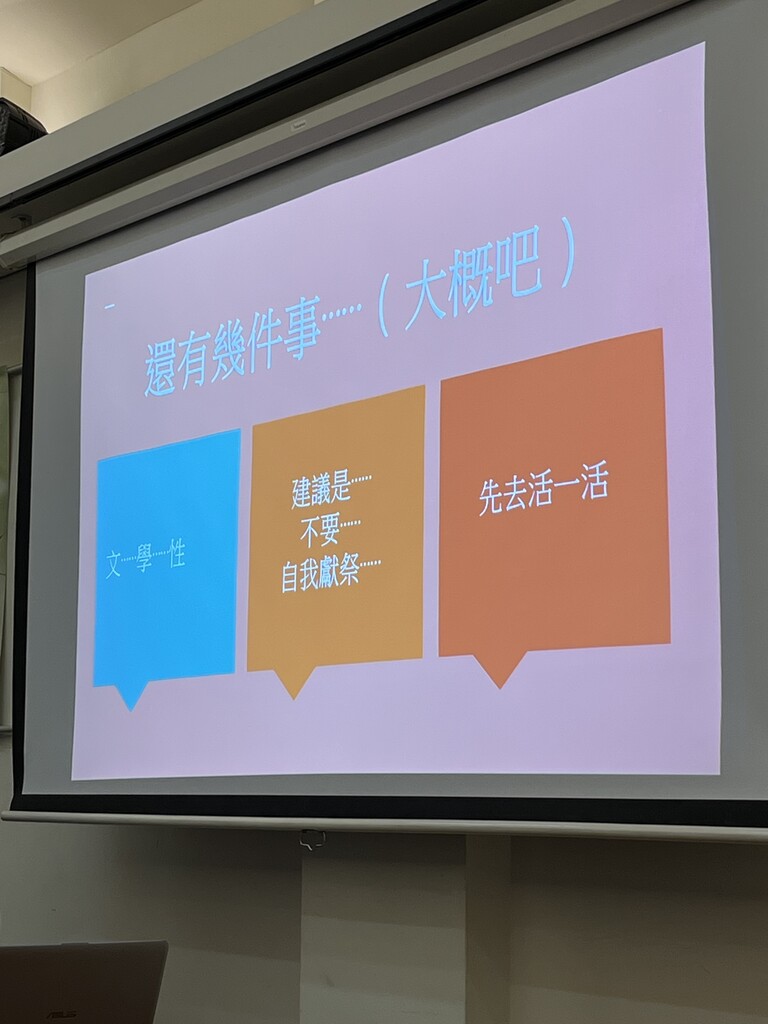 還有幾件事……（大概吧）

文……學……性

建議是……
不要……
自我獻祭……

先去活一活